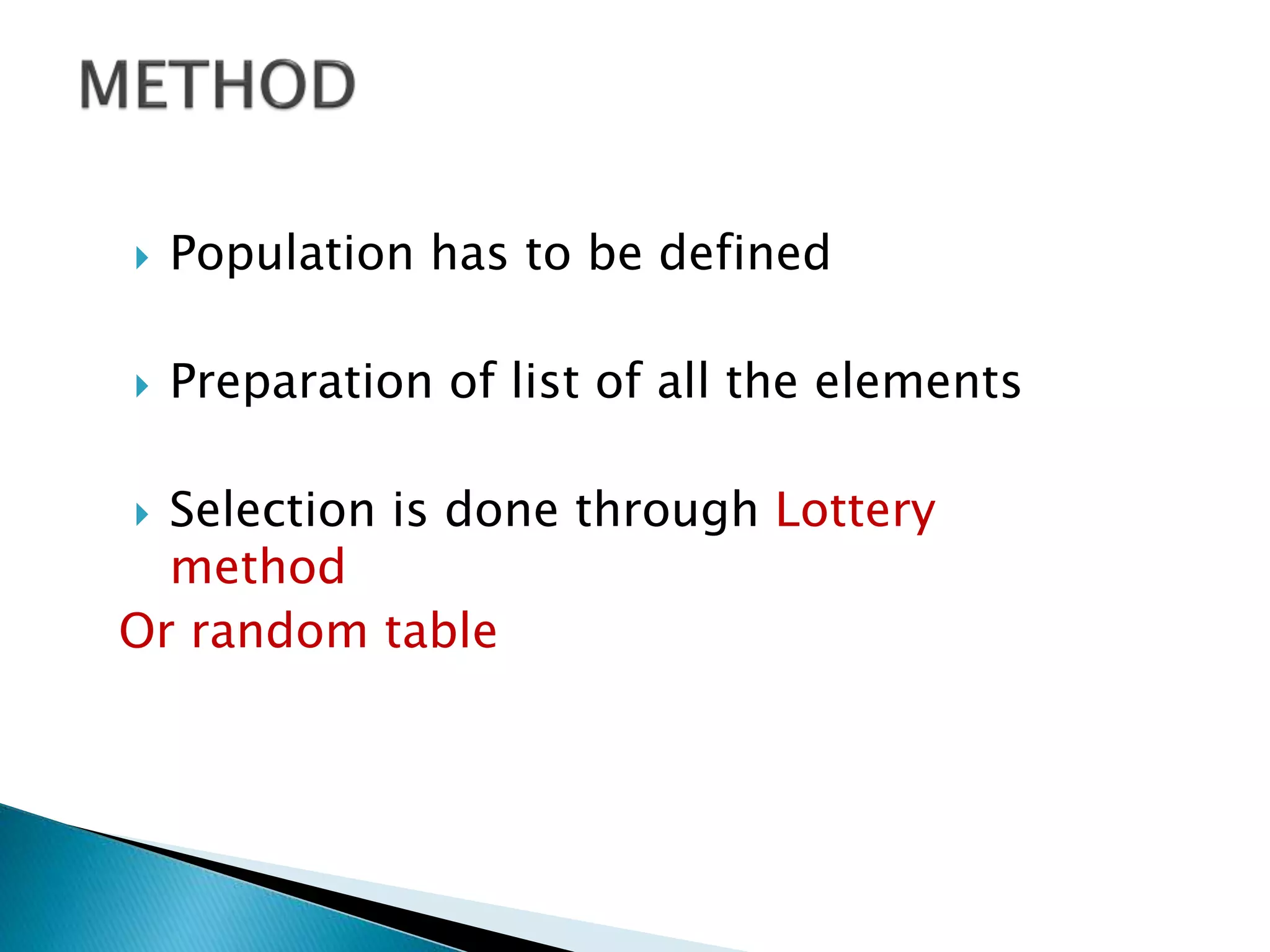 METHOD

Population has to be defined

Preparation of list of all the elements

Selection is done through Lottery method

Or random table